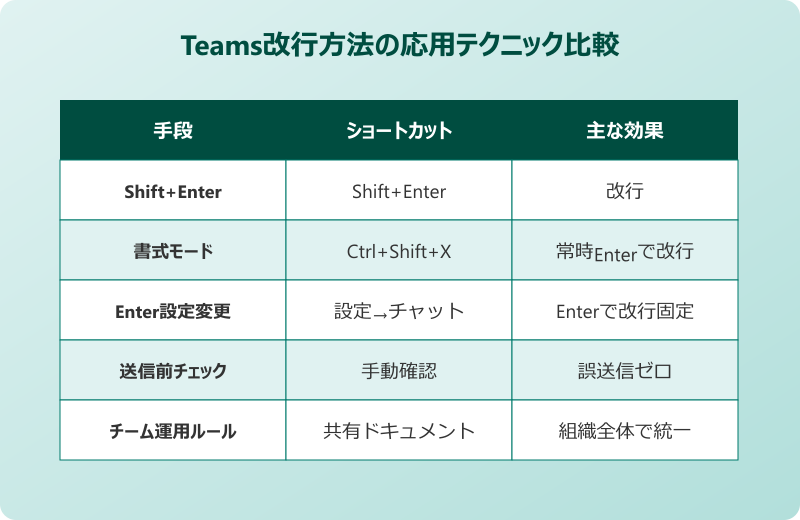 Teams改行方法の応用テクニック比較

| 手段 | ショートカット | 主な効果 |
|---|---|---|
| Shift+Enter | Shift+Enter | 改行 |
| 書式モード | Ctrl+Shift+X | 常時Enterで改行 |
| Enter設定変更 | 設定→チャット | Enterで改行固定 |
| 送信前チェック | 手動確認 | 誤送信ゼロ |
| チーム運用ルール | 共有ドキュメント | 組織全体で統一 |